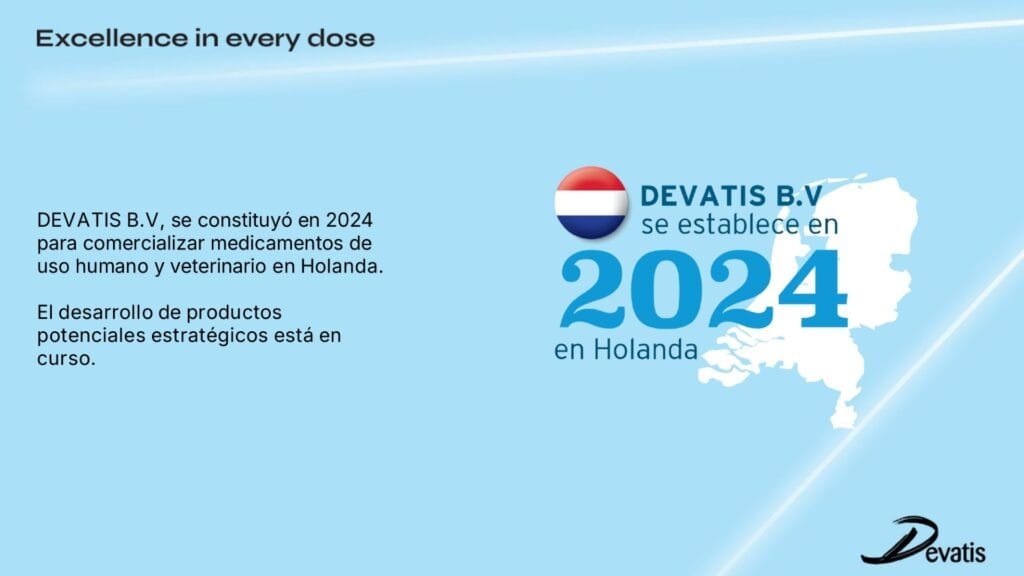 Excellence in every dose

DEVATIS B.V, se constituyó en 2024 para comercializar medicamentos de uso humano y veterinario en Holanda.

El desarrollo de productos potenciales estratégicos está en curso.

DEVATIS B.V
se establece en
2024
en Holanda

Devatis